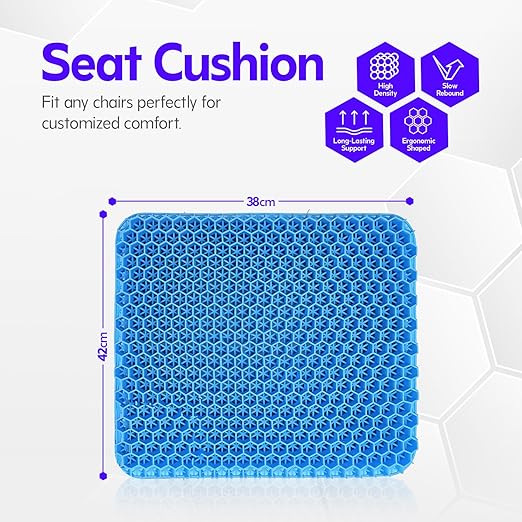 Seat Cushion

Fit any chairs perfectly for customized comfort.

High Density

Slow Rebound

Long-Lasting Support

Ergonomic Shaped

38cm

42cm